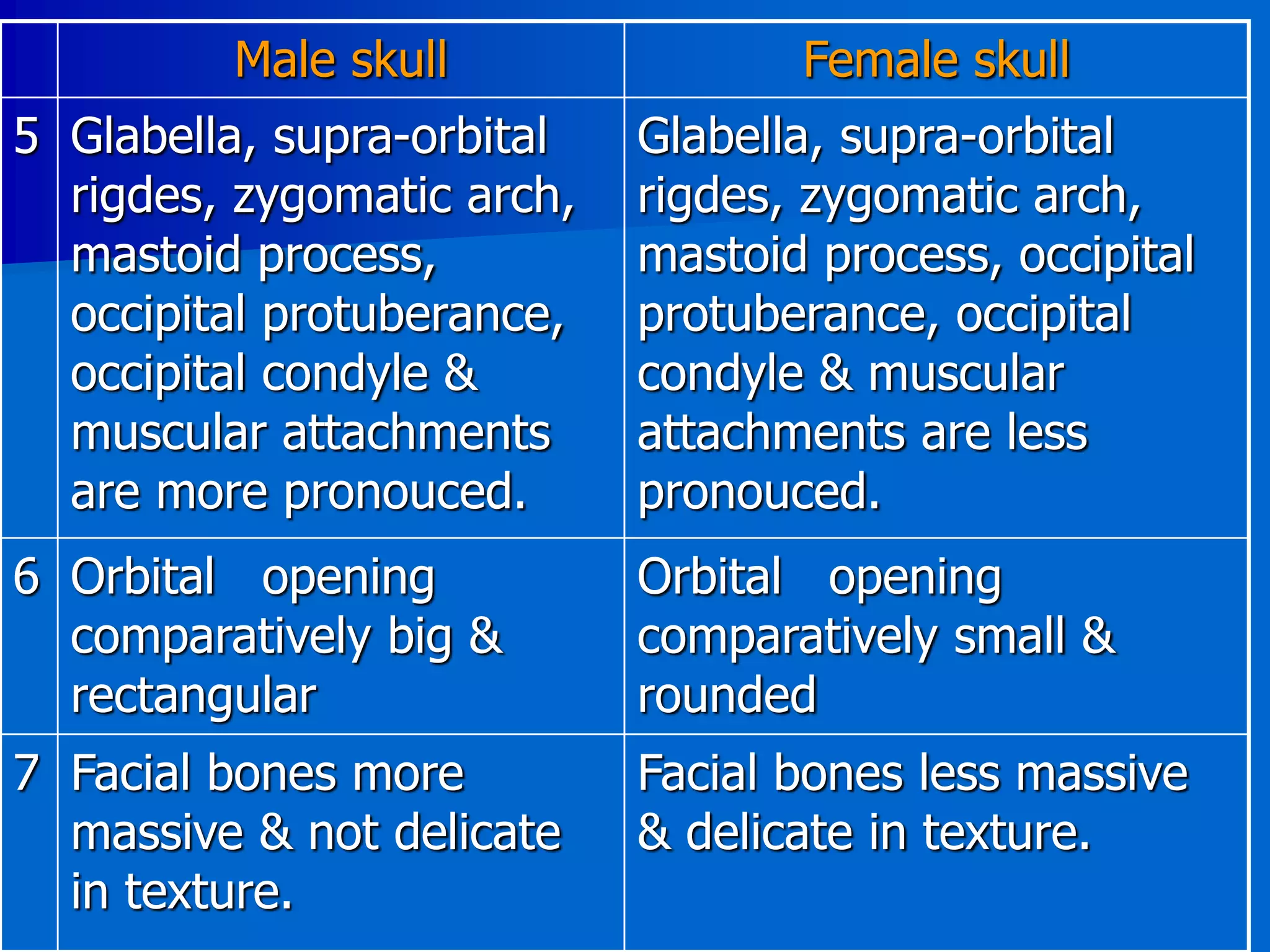 | | Male skull | Female skull |
|---|---|---|
| 5 | Glabella, supra-orbital rigdes, zygomatic arch, mastoid process, occipital protuberance, occipital condyle & muscular attachments are more pronouced. | Glabella, supra-orbital rigdes, zygomatic arch, mastoid process, occipital protuberance, occipital condyle & muscular attachments are less pronouced. |
| 6 | Orbital opening comparatively big & rectangular | Orbital opening comparatively small & rounded |
| 7 | Facial bones more massive & not delicate in texture. | Facial bones less massive & delicate in texture. |